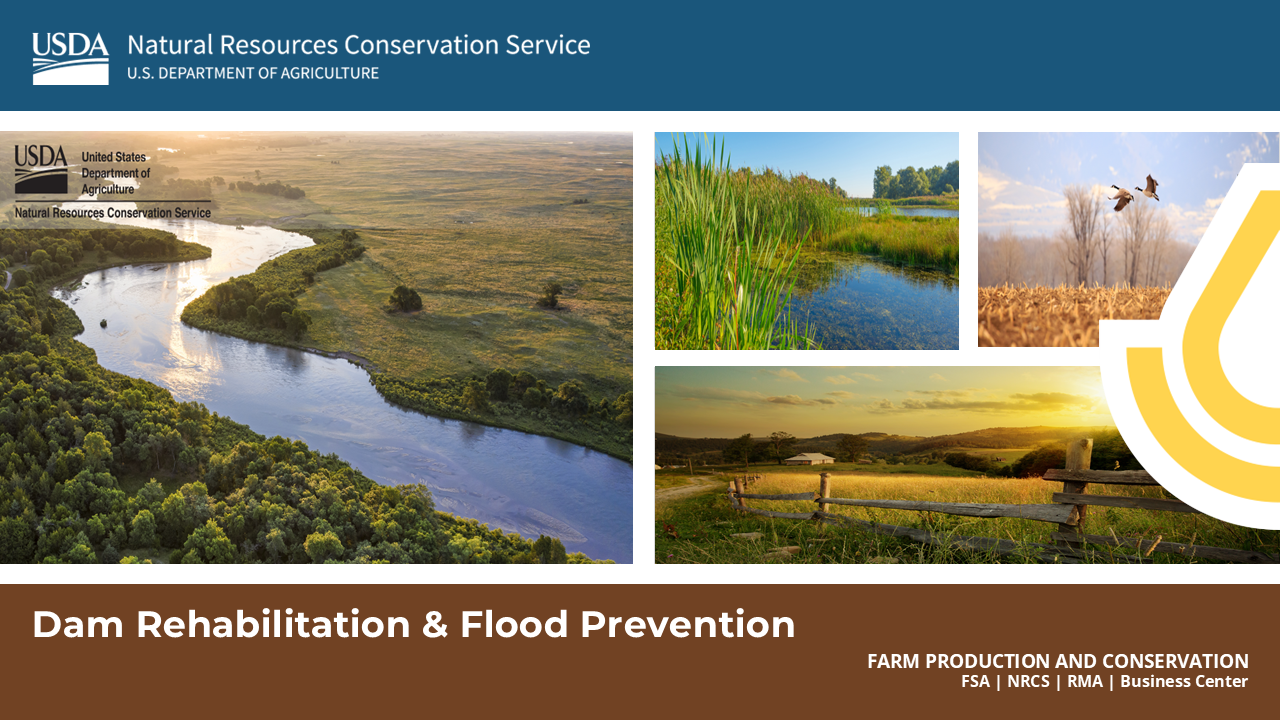 USDA Natural Resources Conservation Service
U.S. DEPARTMENT OF AGRICULTURE

USDA United States Department of Agriculture
Natural Resources Conservation Service

Dam Rehabilitation & Flood Prevention

FARM PRODUCTION AND CONSERVATION
FSA | NRCS | RMA | Business Center